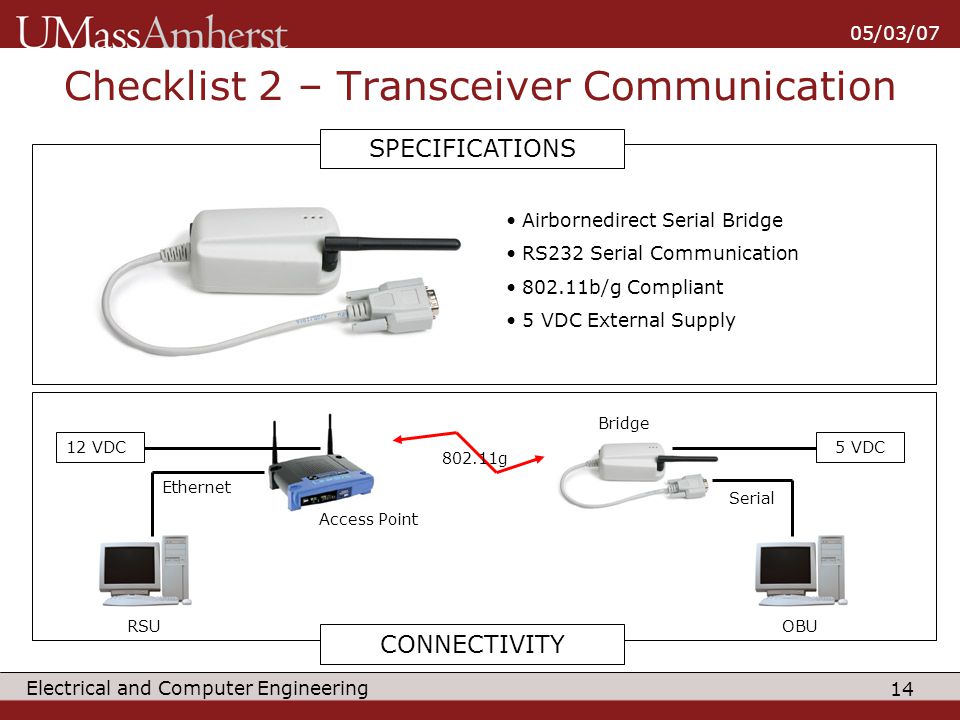 UMassAmherst

05/03/07

Checklist 2 – Transceiver Communication

SPECIFICATIONS

• Airbornedirect Serial Bridge
• RS232 Serial Communication
• 802.11b/g Compliant
• 5 VDC External Supply

12 VDC

Ethernet

Access Point

802.11g

Bridge

5 VDC

Serial

RSU

OBU

CONNECTIVITY

Electrical and Computer Engineering

14